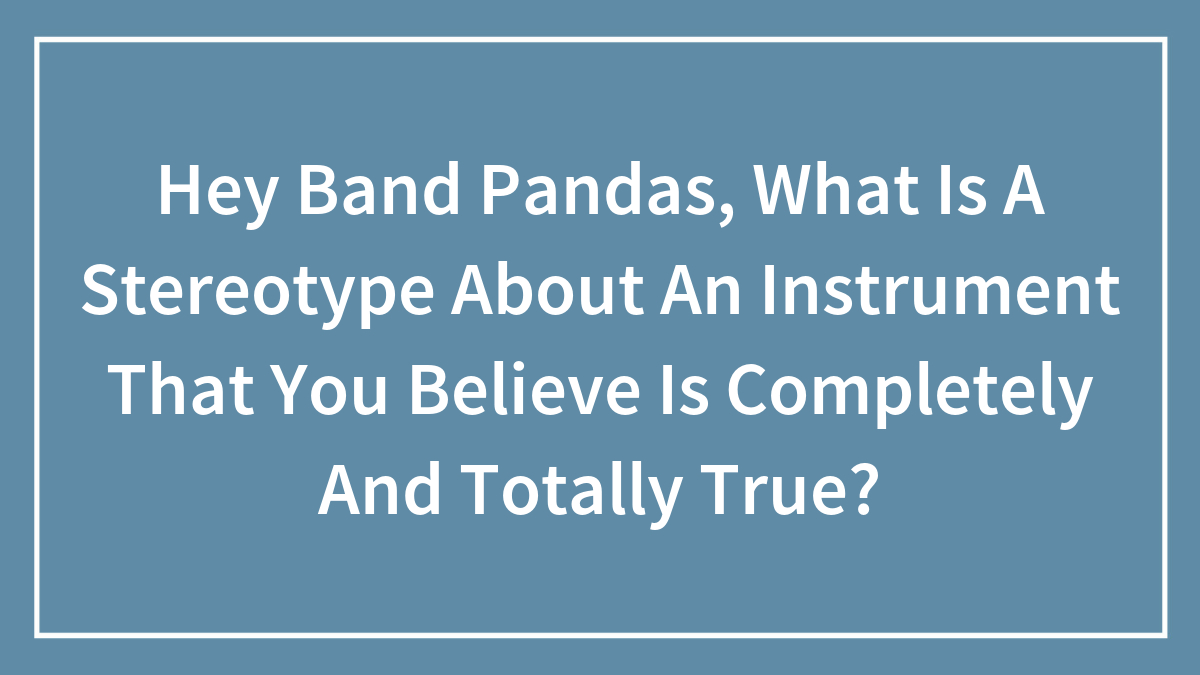 Hey Band Pandas, What Is A Stereotype About An Instrument That You Believe Is Completely And Totally True?